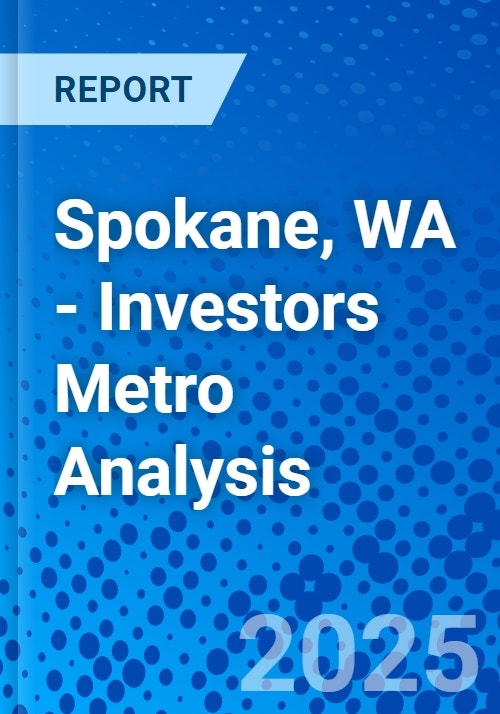 REPORT

Spokane, WA - Investors Metro Analysis

2025